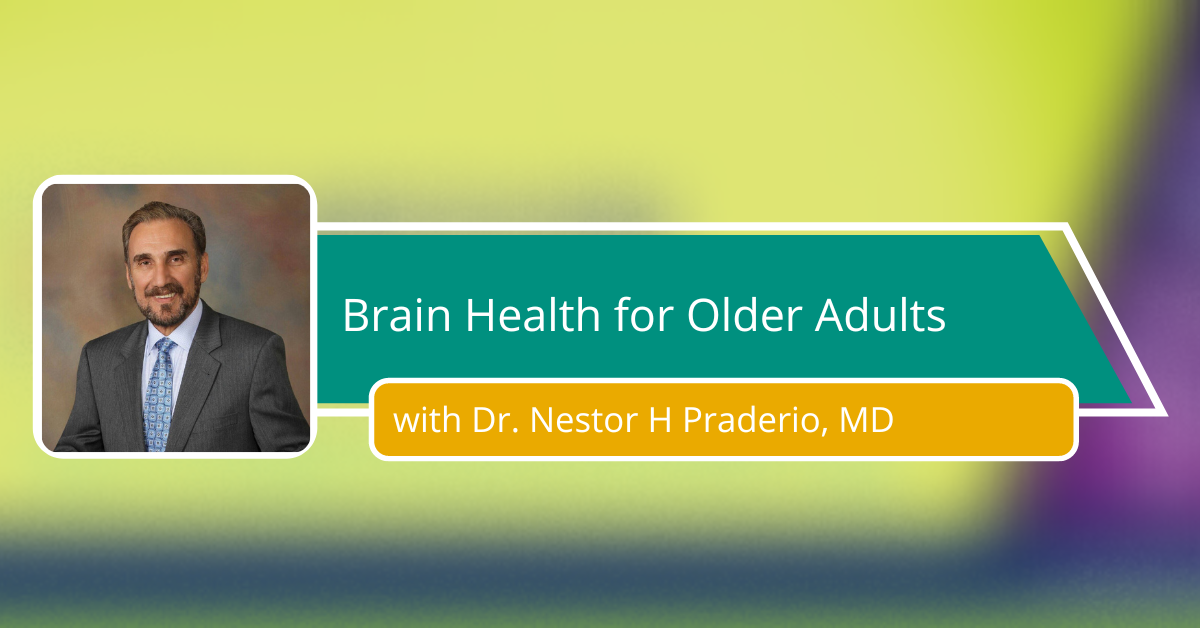 Brain Health for Older Adults

with Dr. Nestor H Praderio, MD